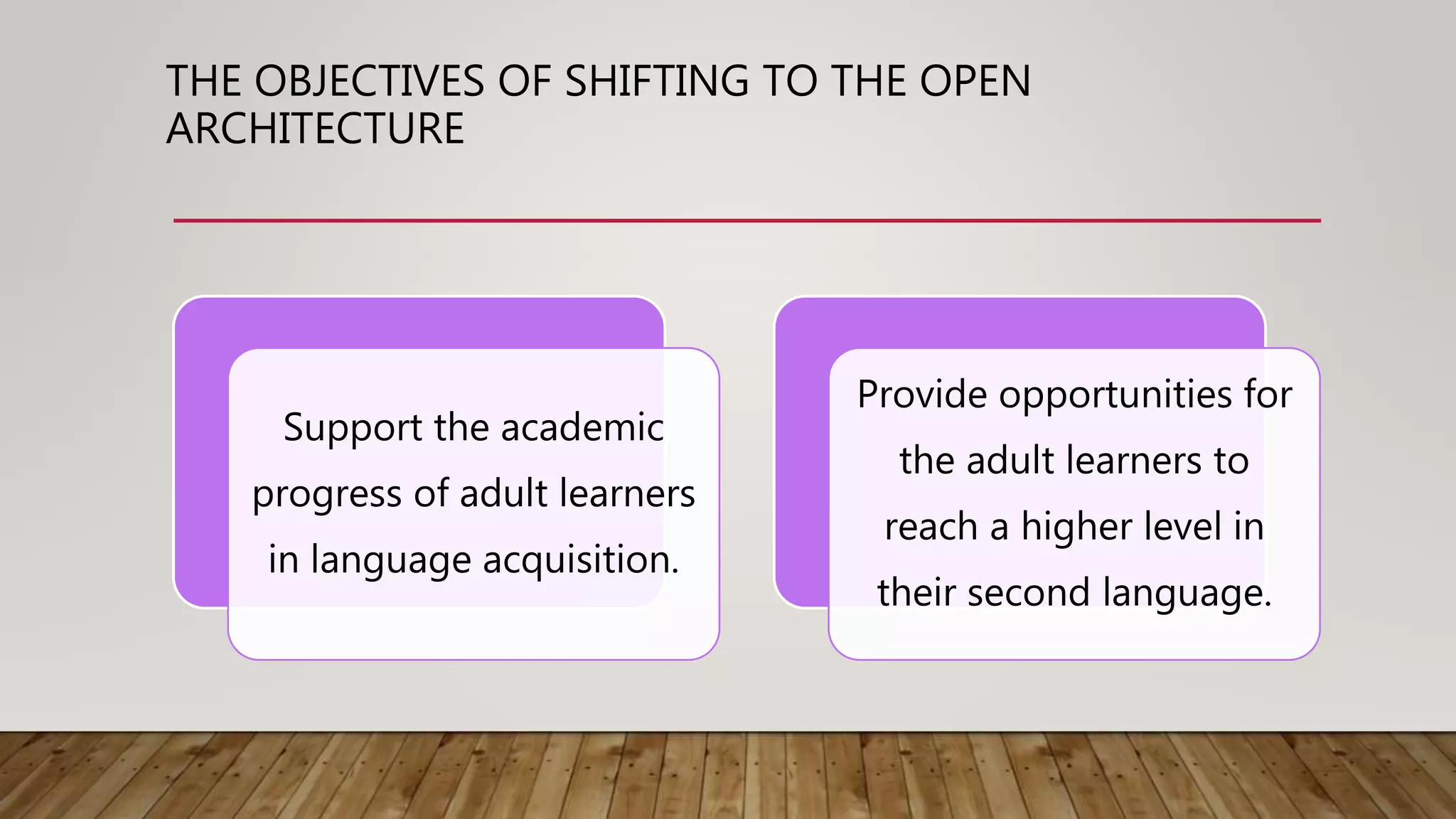 THE OBJECTIVES OF SHIFTING TO THE OPEN ARCHITECTURE

Support the academic progress of adult learners in language acquisition.

Provide opportunities for the adult learners to reach a higher level in their second language.